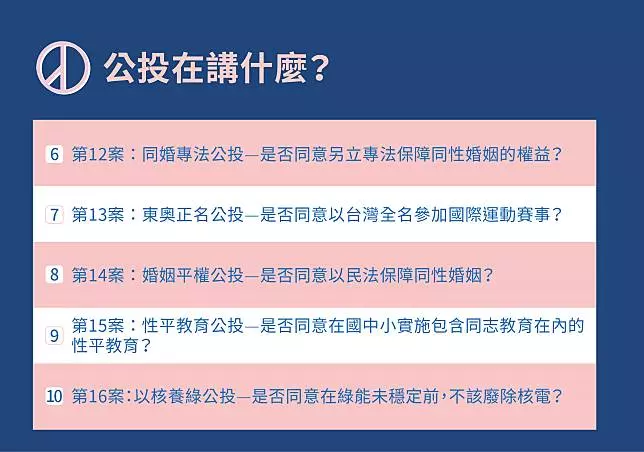 公投在講什麼?

6 第12案:同婚專法公投—是否同意另立專法保障同性婚姻的權益?

7 第13案:東奧正名公投—是否同意以台灣全名參加國際運動賽事?

8 第14案:婚姻平權公投—是否同意以民法保障同性婚姻?

9 第15案:性平教育公投—是否同意在國中小實施包含同志教育在內的性平教育?

10 第16案:以核養綠公投—是否同意在綠能未穩定前,不該廢除核電?